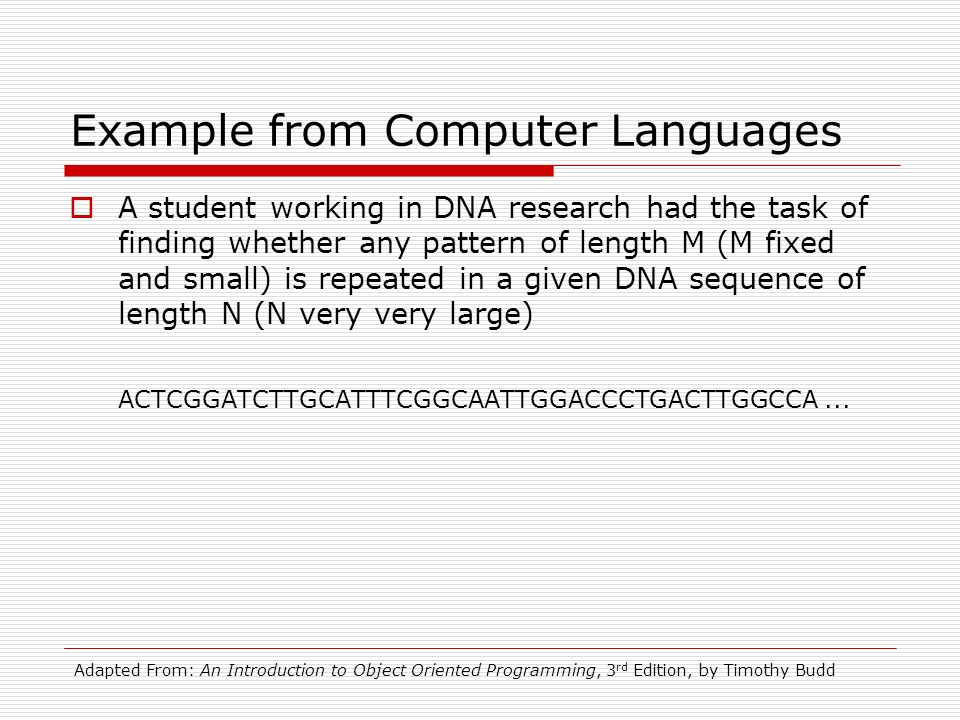 Example from Computer Languages

A student working in DNA research had the task of finding whether any pattern of length M (M fixed and small) is repeated in a given DNA sequence of length N (N very very large)

ACTCGGATCTTGCATTTCGGCAATTGGACCCTGACTTGGCCA ...

Adapted From: An Introduction to Object Oriented Programming, 3$^{rd}$ Edition, by Timothy Budd